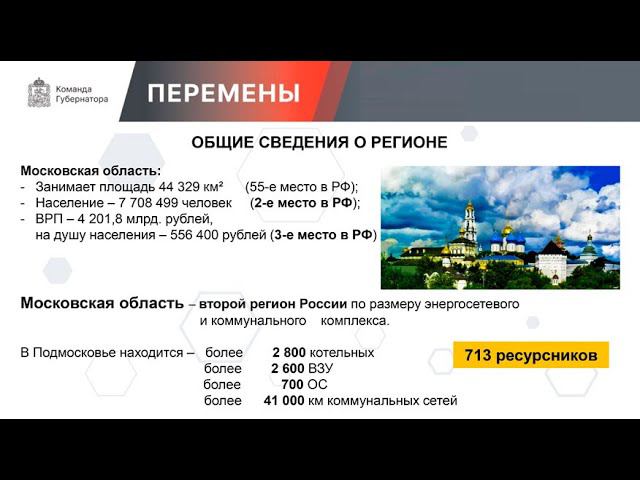 Команда Губернатора

ПЕРЕМЕНЫ

ОБЩИЕ СВЕДЕНИЯ О РЕГИОНЕ

Московская область:
- Занимает площадь 44 329 км² (55-е место в РФ);
- Население – 7 708 499 человек (2-е место в РФ);
- ВРП – 4 201,8 млрд. рублей, на душу населения – 556 400 рублей (3-е место в РФ)

Московская область – второй регион России по размеру энергосетевого и коммунального комплекса.

В Подмосковье находится – более 2 800 котельных
более 2 600 ВЗУ
более 700 ОС
более 41 000 км коммунальных сетей

713 ресурсников